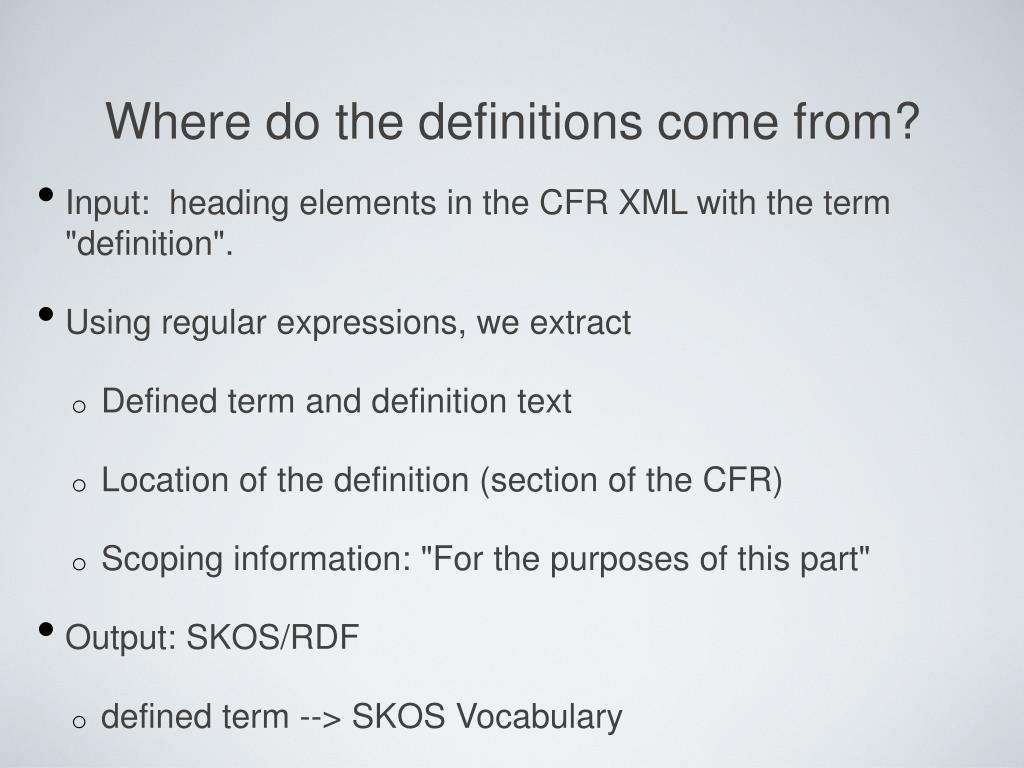 Where do the definitions come from?

• Input: heading elements in the CFR XML with the term "definition".

• Using regular expressions, we extract

o Defined term and definition text

o Location of the definition (section of the CFR)

o Scoping information: "For the purposes of this part"

• Output: SKOS/RDF

o defined term --> SKOS Vocabulary